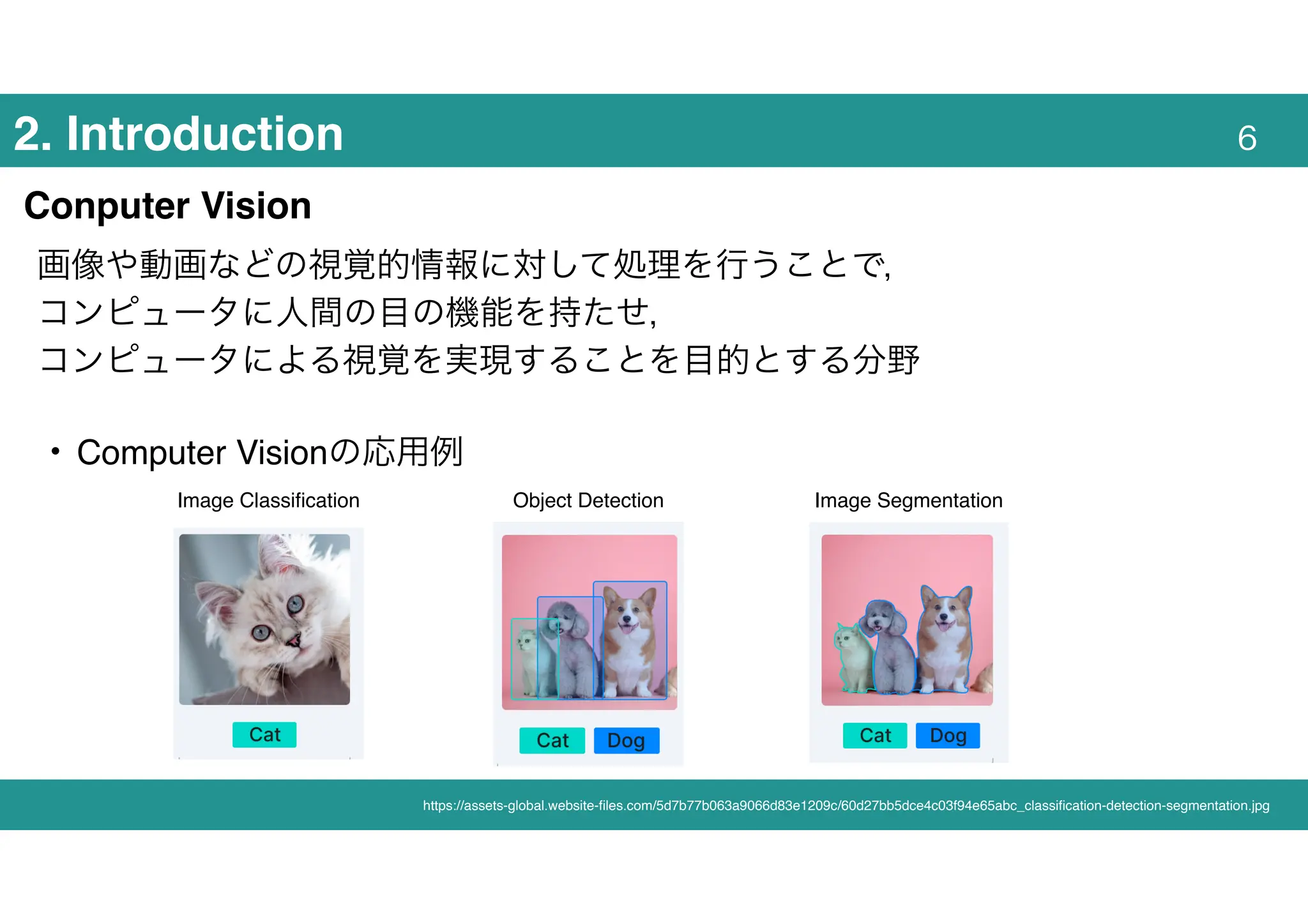 2. Introduction

6

Conputer Vision

画像や動画などの視覚的情報に対して処理を行うことで,
コンピュータに人間の目の機能を持たせ,
コンピュータによる視覚を実現することを目的とする分野

• Computer Visionの応用例

Image Classification

Cat

Object Detection

Cat Dog

Image Segmentation

Cat Dog

https://assets-global.website-files.com/5d7b77b063a9066d83e1209c/60d27bb5dce4c03f94e65abc_classification-detection-segmentation.jpg